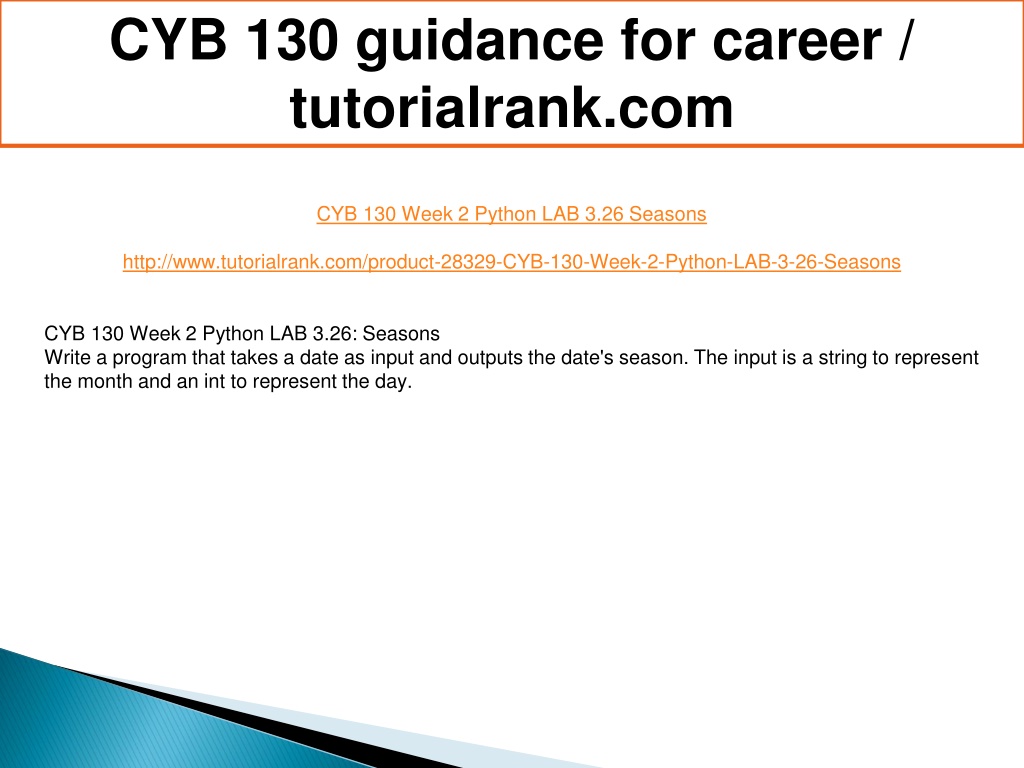 CYB 130 guidance for career / tutorialrank.com

CYB 130 Week 2 Python LAB 3.26 Seasons

http://www.tutorialrank.com/product-28329-CYB-130-Week-2-Python-LAB-3-26-Seasons

CYB 130 Week 2 Python LAB 3.26: Seasons
Write a program that takes a date as input and outputs the date's season. The input is a string to represent the month and an int to represent the day.